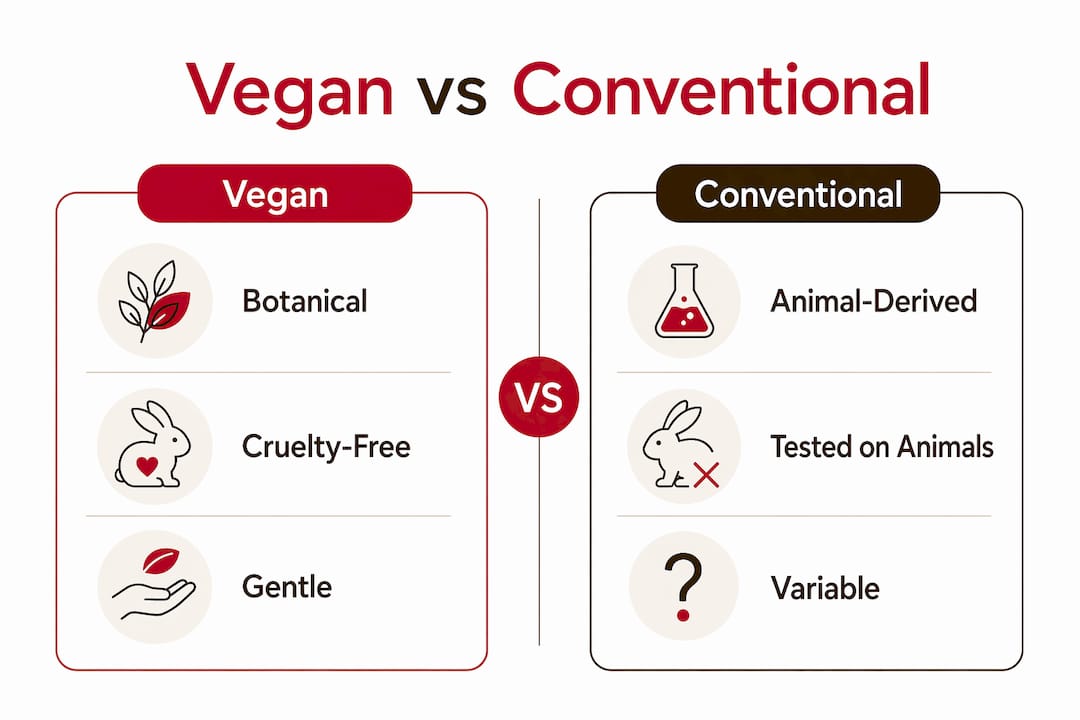 Vegan vs Conventional

Vegan

Botanical

Cruelty-Free

Gentle

VS

Conventional

Animal-Derived

Tested on Animals

?

Variable